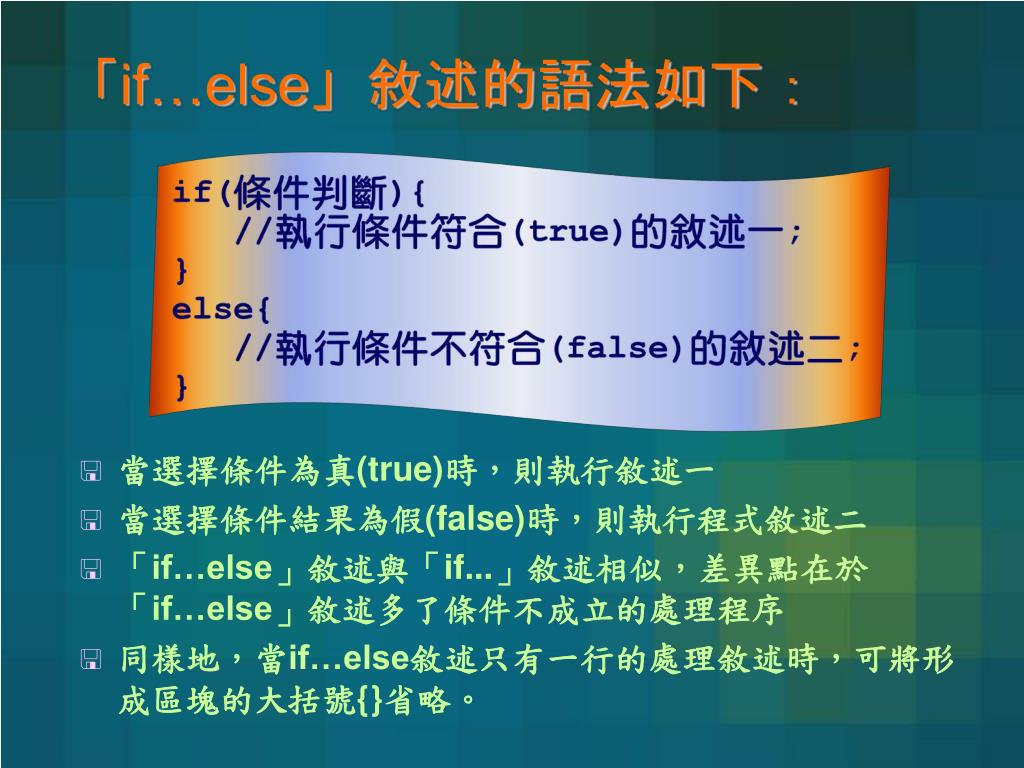 「if…else」敘述的語法如下：

if(條件判斷){
//執行條件符合(true)的敘述一;
}
else{
//執行條件不符合(false)的敘述二;
}

當選擇條件為真(true)時，則執行敘述一

當選擇條件結果為假(false)時，則執行程式敘述二

「if…else」敘述與「if...」敘述相似，差異點在於「if…else」敘述多了條件不成立的處理程序

同樣地，當if…else敘述只有一行的處理敘述時，可將形成區塊的大括號{}省略。